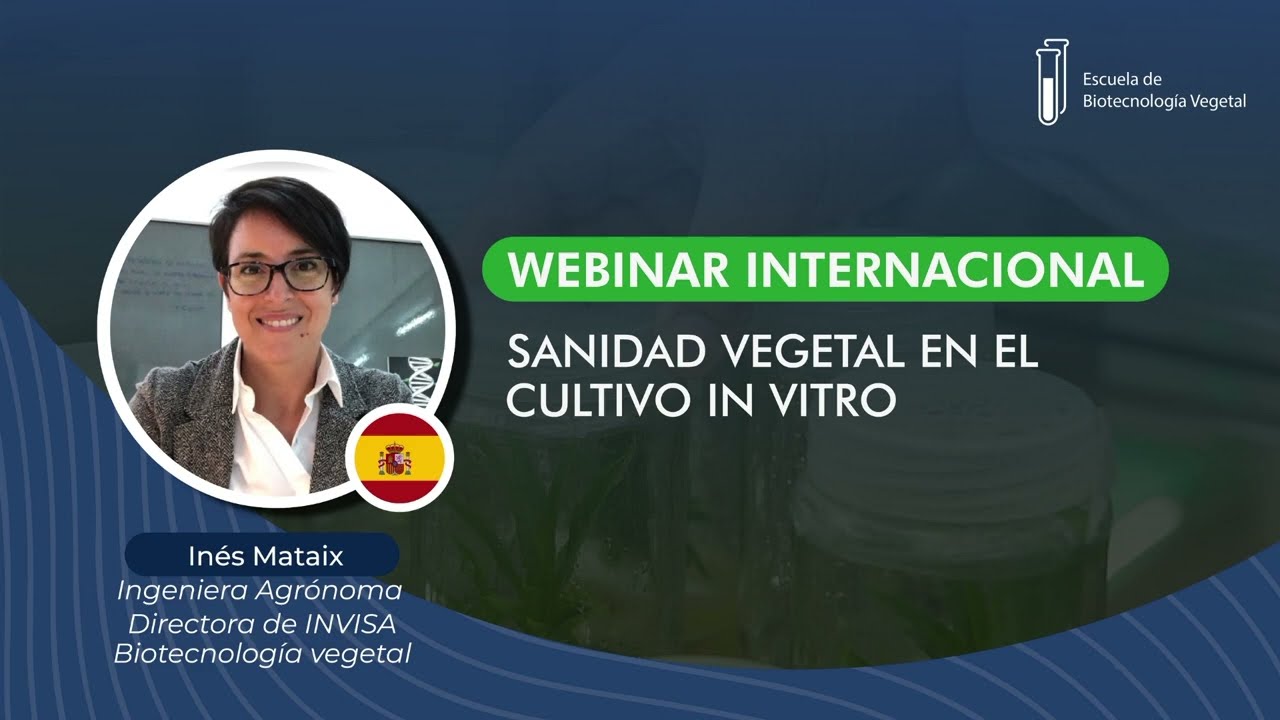 Escuela de
Biotecnología Vegetal

WEBINAR INTERNACIONAL

SANIDAD VEGETAL EN EL CULTIVO IN VITRO

Inés Mataix
Ingeniera Agrónoma
Directora de INVISA
Biotecnología vegetal